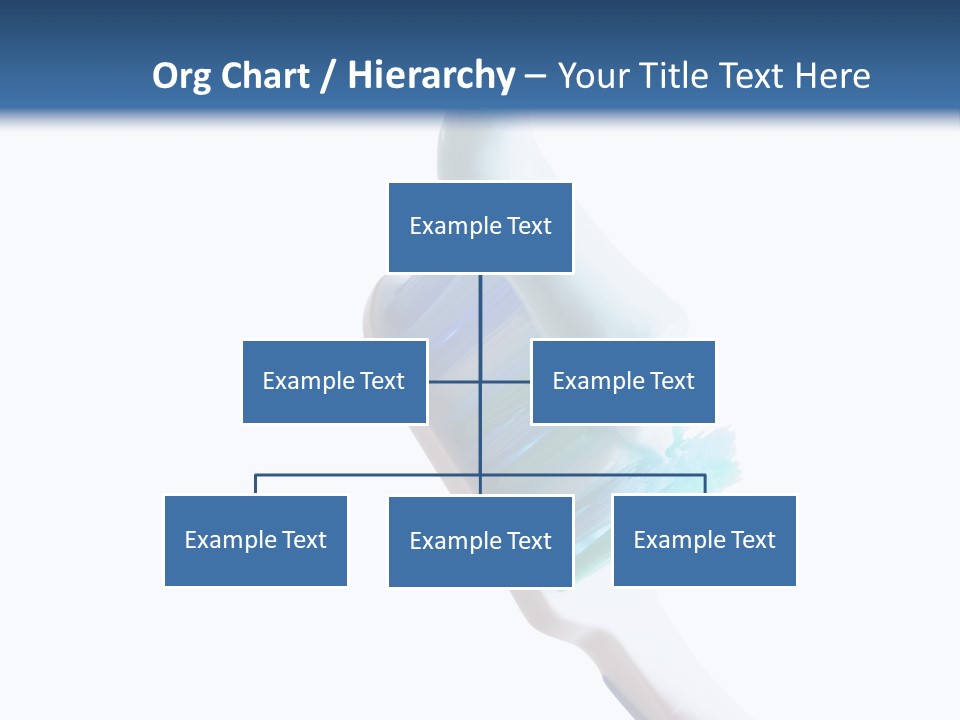 Org Chart / Hierarchy – Your Title Text Here

Example Text

Example Text

Example Text

Example Text

Example Text

Example Text